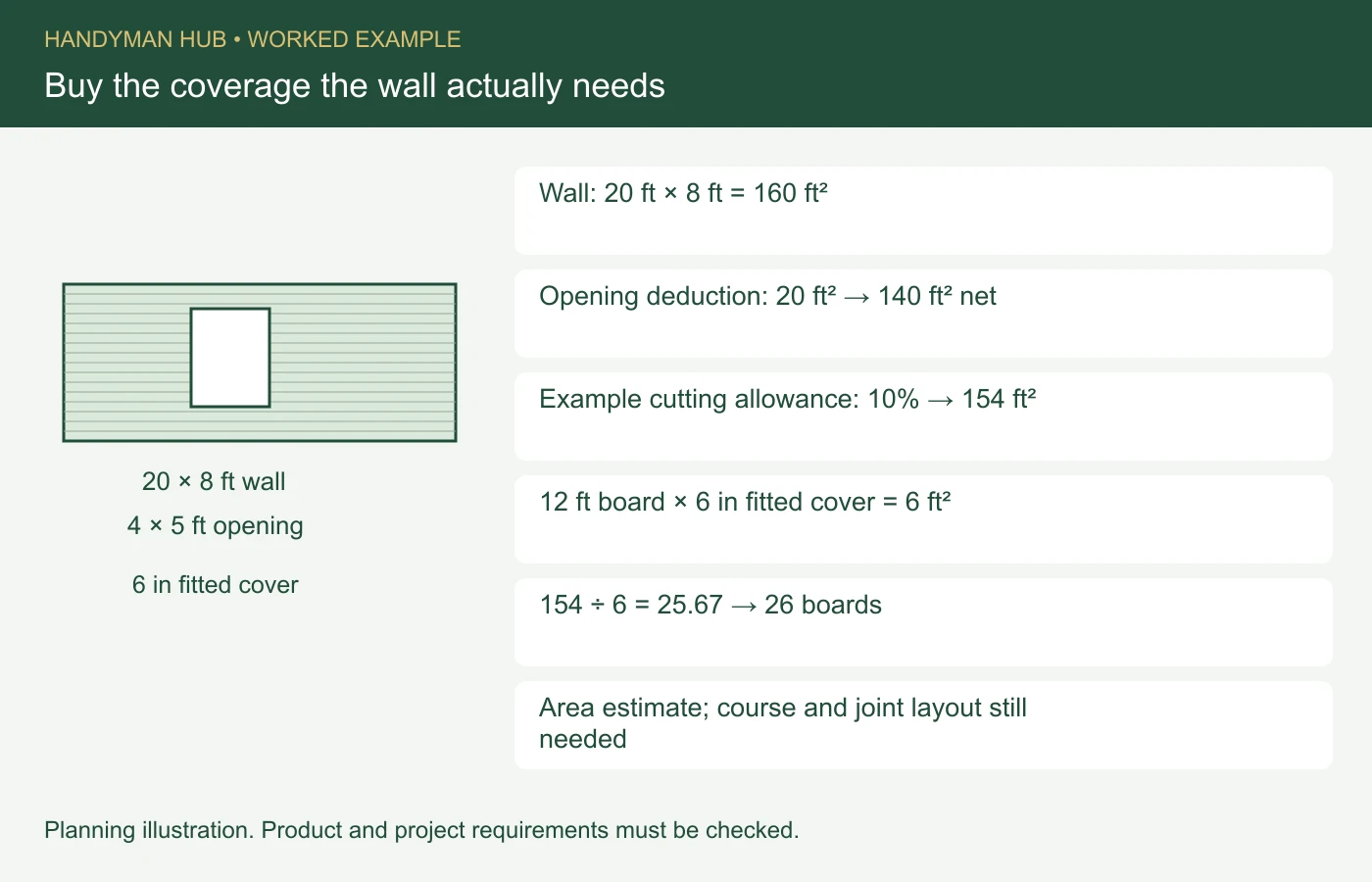 HANDYMAN HUB • WORKED EXAMPLE

Buy the coverage the wall actually needs

20 × 8 ft wall

4 × 5 ft opening

6 in fitted cover

Wall: 20 ft × 8 ft = 160 ft²

Opening deduction: 20 ft² → 140 ft² net

Example cutting allowance: 10% → 154 ft²

12 ft board × 6 in fitted cover = 6 ft²

154 ÷ 6 = 25.67 → 26 boards

Area estimate; course and joint layout still needed

Planning illustration. Product and project requirements must be checked.